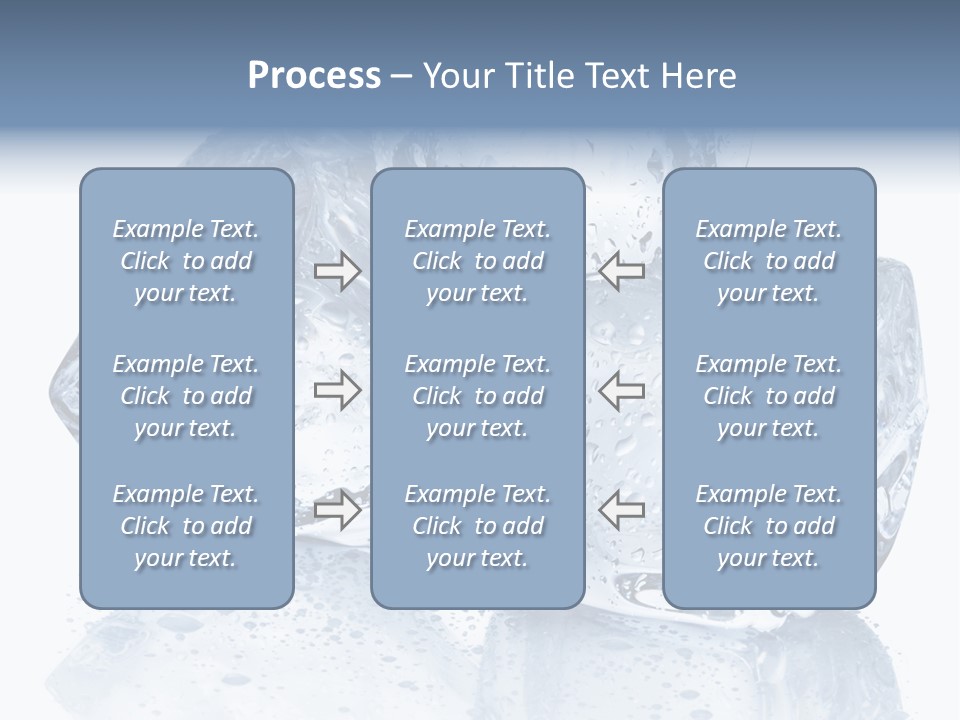 Process – Your Title Text Here

Example Text. Click to add your text.

Example Text. Click to add your text.

Example Text. Click to add your text.

Example Text. Click to add your text.

Example Text. Click to add your text.

Example Text. Click to add your text.

Example Text. Click to add your text.

Example Text. Click to add your text.

Example Text. Click to add your text.